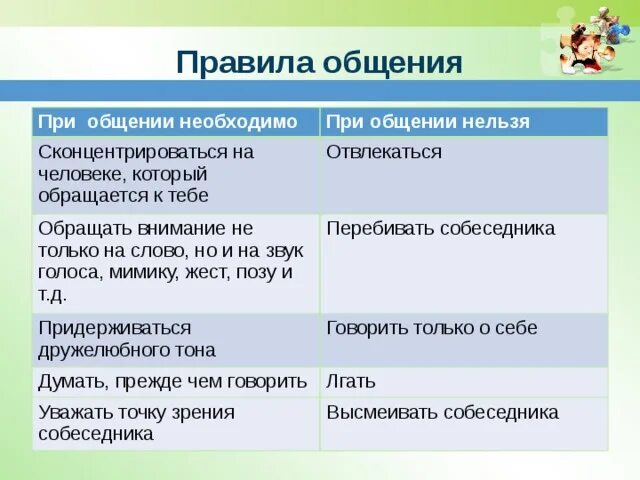 Правила общения

| При общении необходимо | При общении нельзя |
|---|---|
| Сконцентрироваться на человеке, который обращается к тебе | Отвлекаться |
| Обращать внимание не только на слово, но и на звук голоса, мимику, жест, позу и т.д. | Перебивать собеседника |
| Придерживаться дружелюбного тона | Говорить только о себе |
| Думать, прежде чем говорить | Лгать |
| Уважать точку зрения собеседника | Высмеивать собеседника |